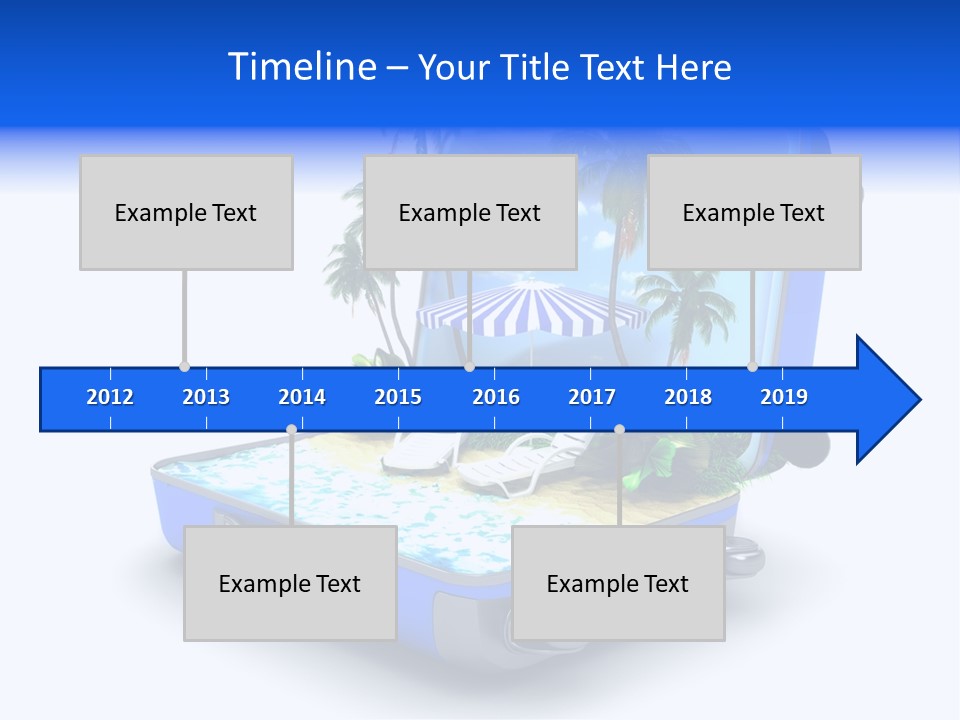 Timeline – Your Title Text Here

Example Text

Example Text

Example Text

2012 2013 2014 2015 2016 2017 2018 2019

Example Text

Example Text